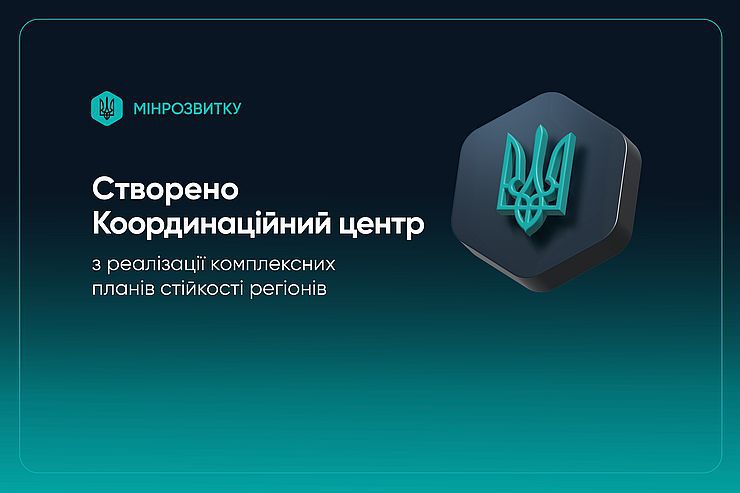 МІНРОЗВИТКУ

Створено Координаційний центр

з реалізації комплексних планів стійкості регіонів